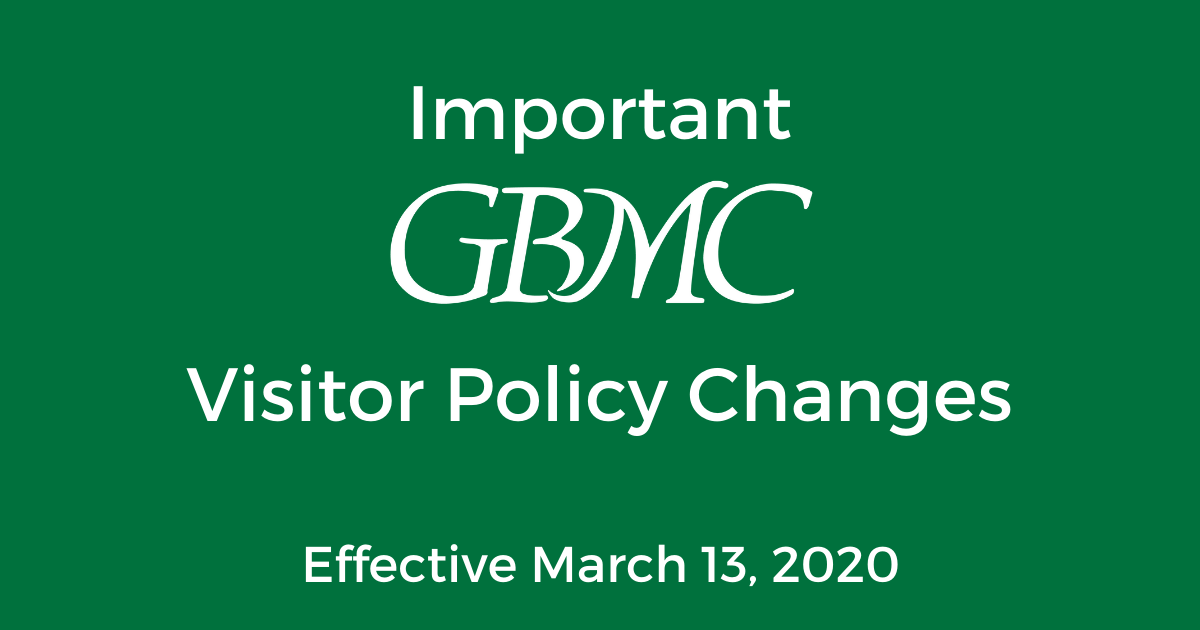 Important

GBMC

Visitor Policy Changes

Effective March 13, 2020